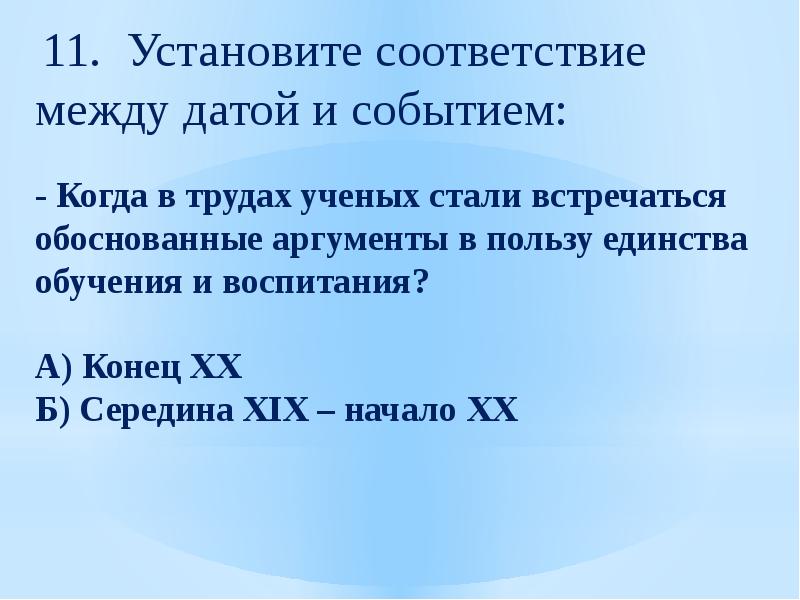 11. Установите соответствие между датой и событием:

- Когда в трудах ученых стали встречаться обоснованные аргументы в пользу единства обучения и воспитания?

А) Конец XX
Б) Середина XIX – начало XX